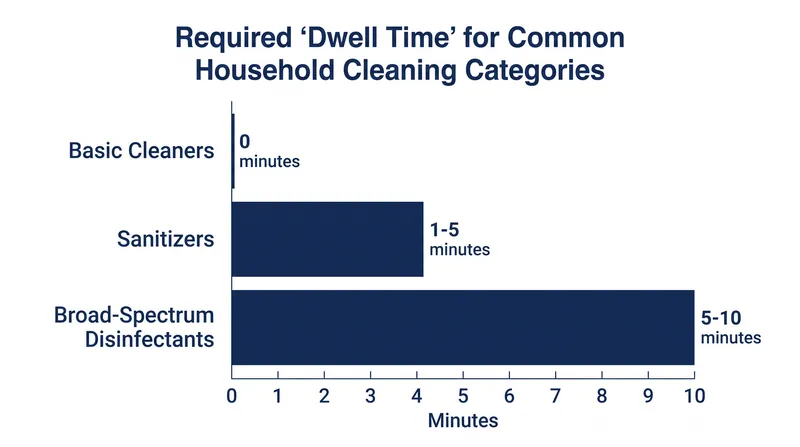 Required ‘Dwell Time’ for Common Household Cleaning Categories

Basic Cleaners
0 minutes

Sanitizers
1-5 minutes

Broad-Spectrum Disinfectants
5-10 minutes

0 1 2 3 4 5 6 7 8 9 10
Minutes